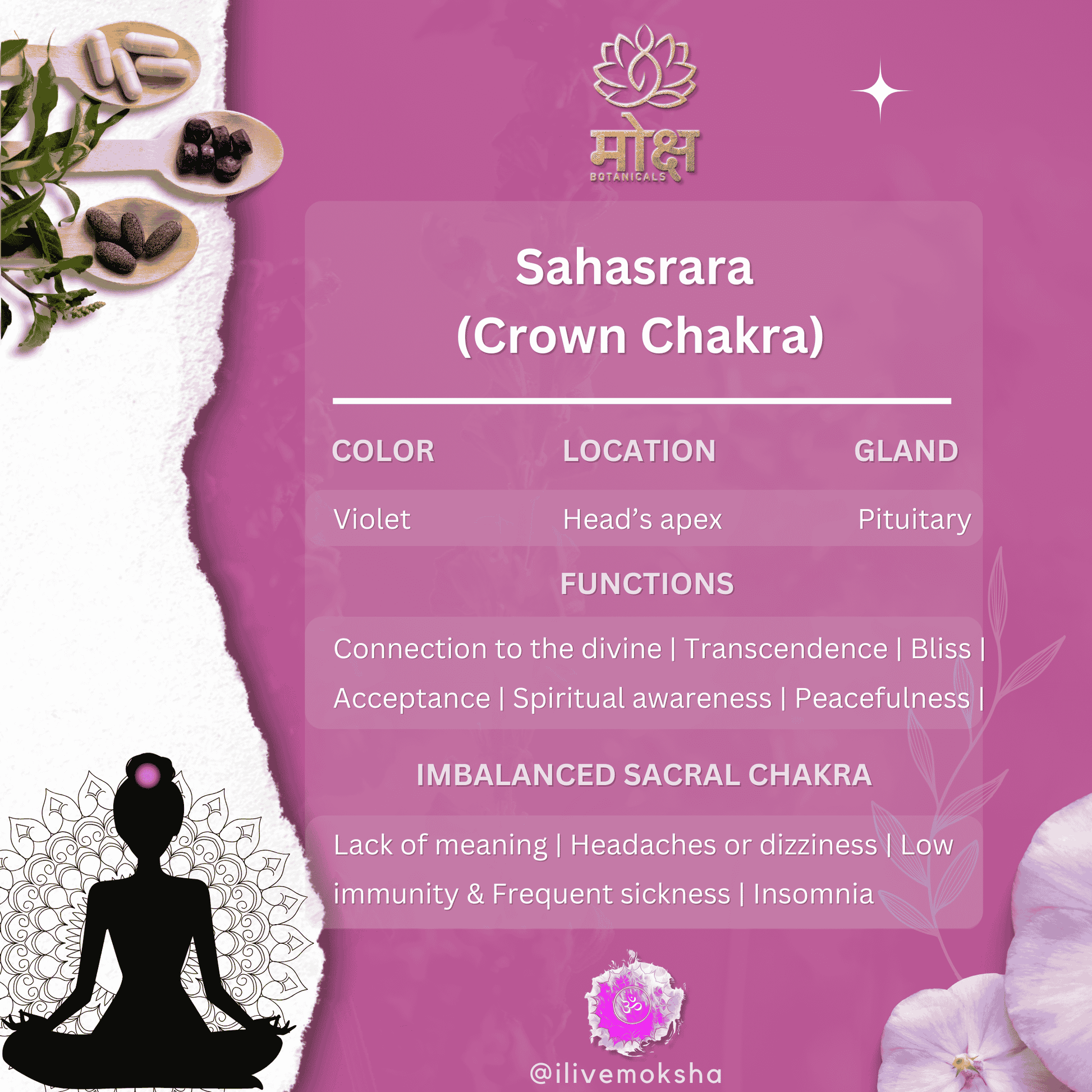 मोक्ष
BOTANICALS

Sahasrara
(Crown Chakra)

| COLOR | LOCATION | GLAND |
|---|---|---|
| Violet | Head's apex | Pituitary |

FUNCTIONS

Connection to the divine | Transcendence | Bliss | Acceptance | Spiritual awareness | Peacefulness |

IMBALANCED SACRAL CHAKRA

Lack of meaning | Headaches or dizziness | Low immunity & Frequent sickness | Insomnia

ॐ

@ilivemoksha